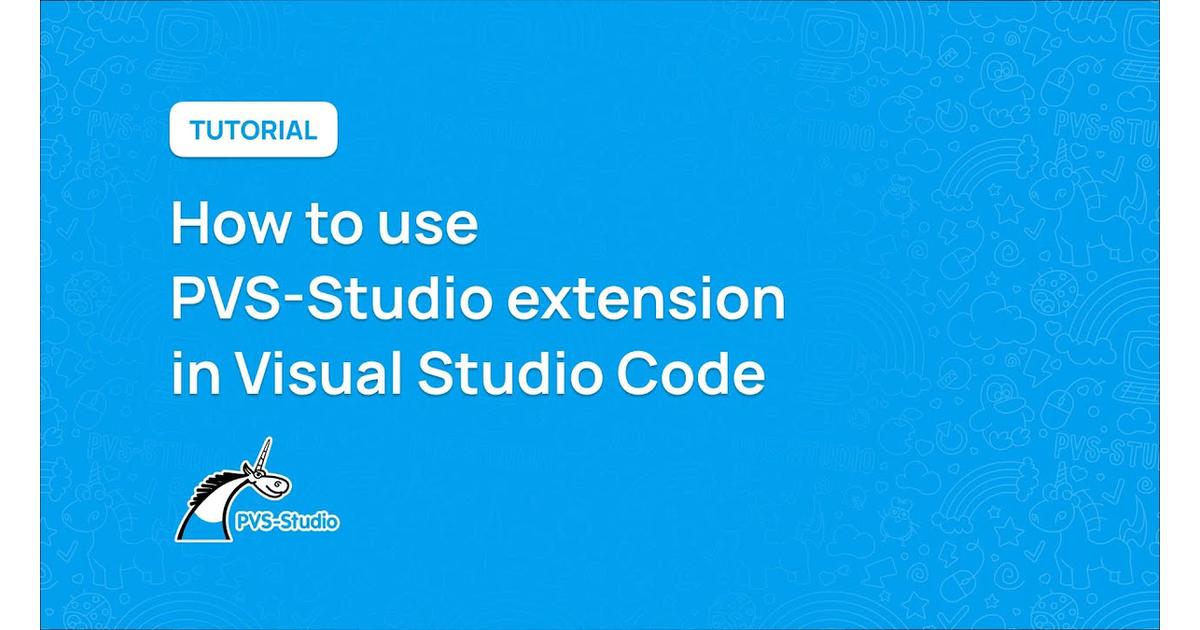 TUTORIAL

How to use PVS-Studio extension in Visual Studio Code

PVS-Studio